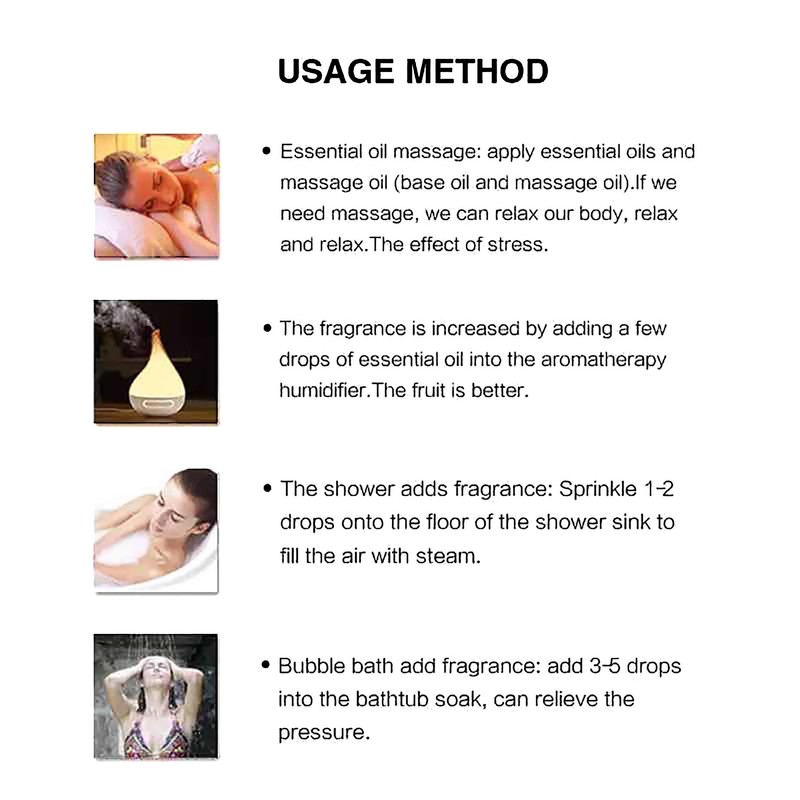 USAGE METHOD

• Essential oil massage: apply essential oils and massage oil (base oil and massage oil).If we need massage, we can relax our body, relax and relax.The effect of stress.

• The fragrance is increased by adding a few drops of essential oil into the aromatherapy humidifier.The fruit is better.

• The shower adds fragrance: Sprinkle 1-2 drops onto the floor of the shower sink to fill the air with steam.

• Bubble bath add fragrance: add 3-5 drops into the bathtub soak, can relieve the pressure.